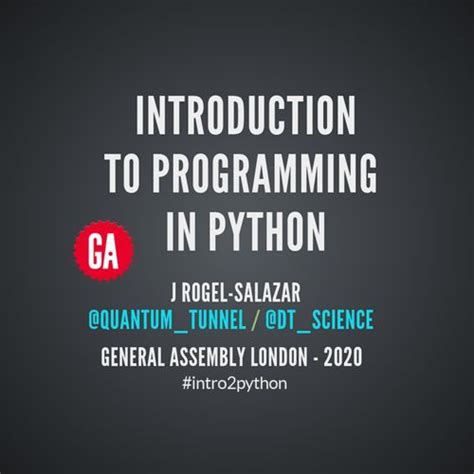 INTRODUCTION TO PROGRAMMING IN PYTHON

GA

J ROGEL-SALAZAR
@QUANTUM_TUNNEL / @DT_SCIENCE
GENERAL ASSEMBLY LONDON - 2020
#intro2python